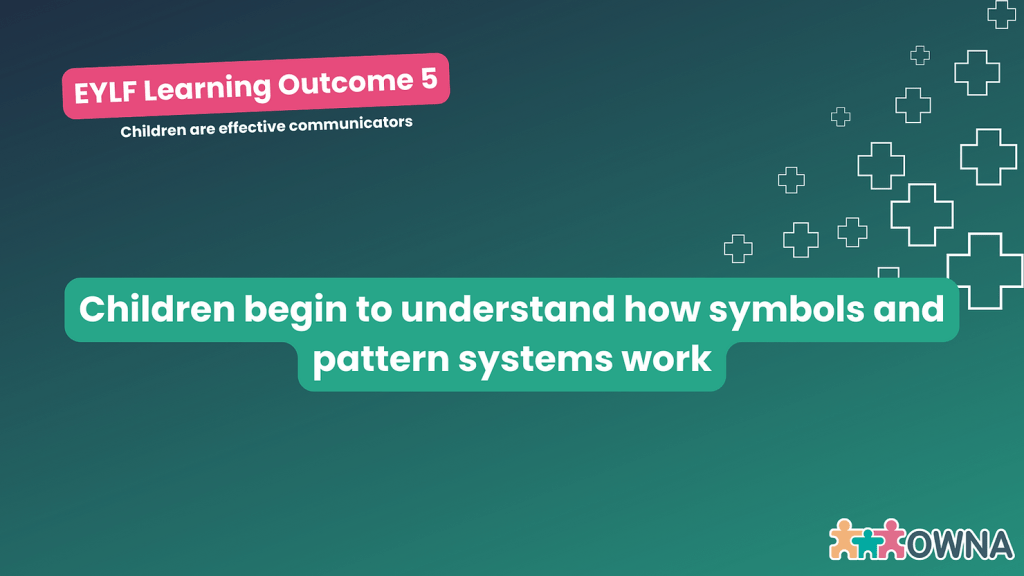 EYLF Learning Outcome 5

Children are effective communicators

Children begin to understand how symbols and pattern systems work

OWNA